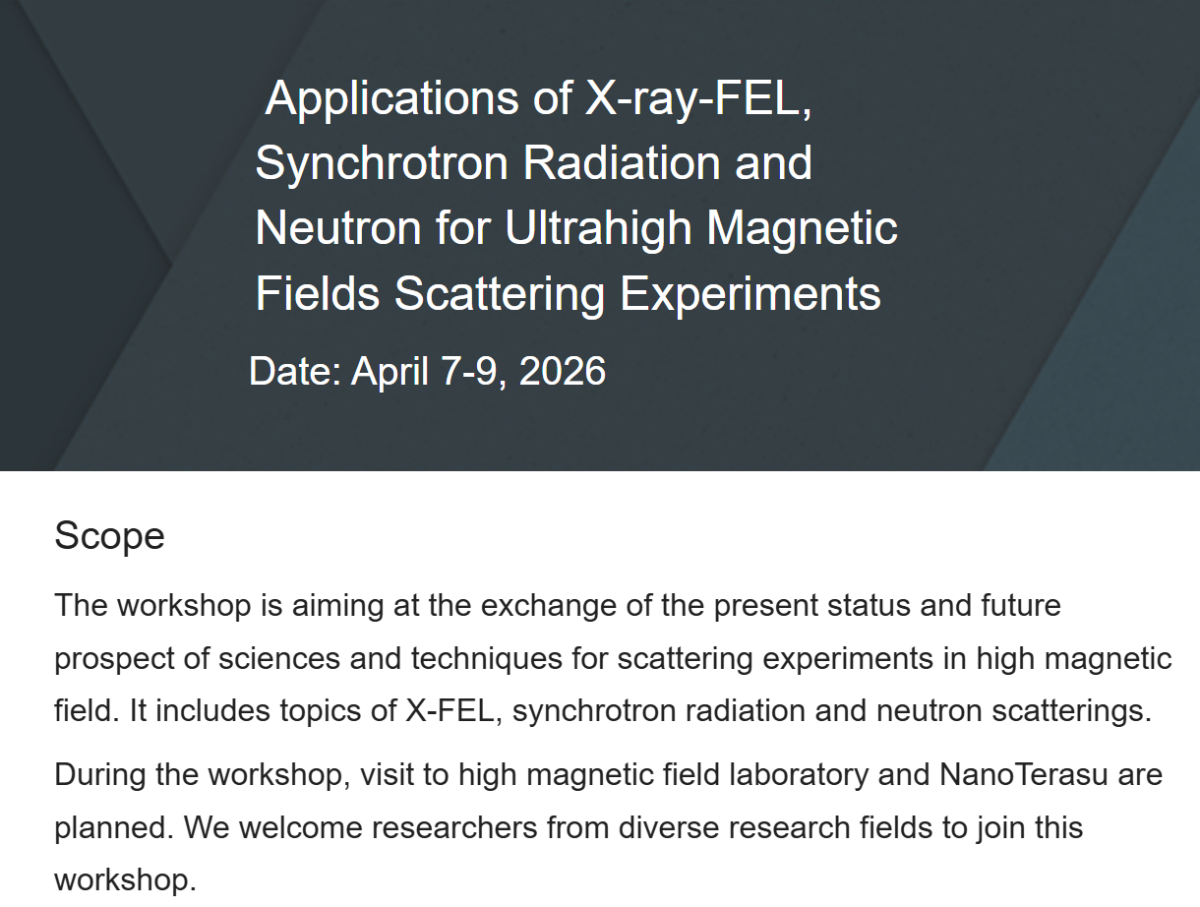 Applications of X-ray-FEL, Synchrotron Radiation and Neutron for Ultrahigh Magnetic Fields Scattering Experiments

Date: April 7-9, 2026

Scope

The workshop is aiming at the exchange of the present status and future prospect of sciences and techniques for scattering experiments in high magnetic field. It includes topics of X-FEL, synchrotron radiation and neutron scatterings.

During the workshop, visit to high magnetic field laboratory and NanoTerasu are planned. We welcome researchers from diverse research fields to join this workshop.